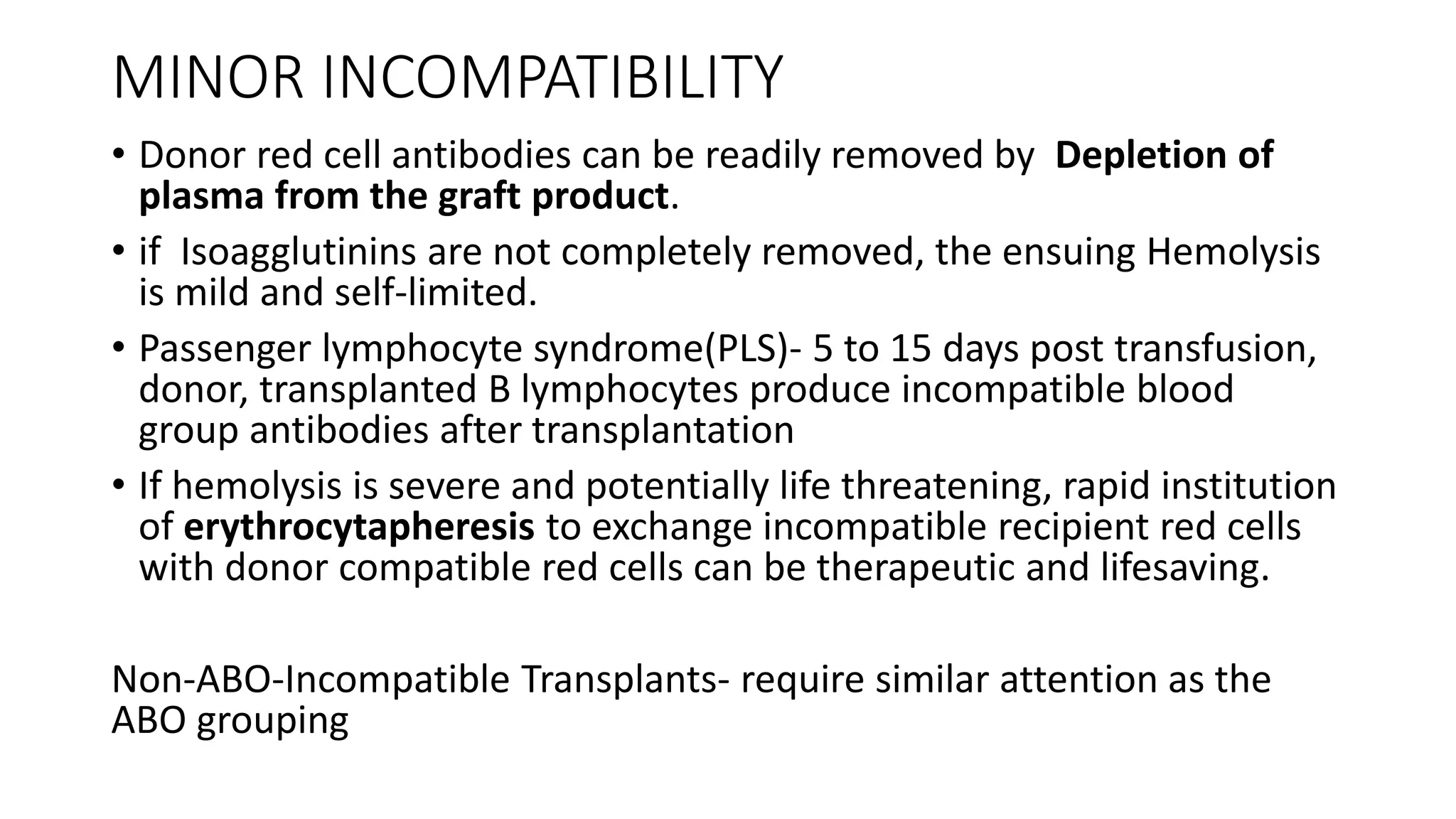 MINOR INCOMPATIBILITY

• Donor red cell antibodies can be readily removed by Depletion of plasma from the graft product.

• if Isoagglutinins are not completely removed, the ensuing Hemolysis is mild and self-limited.

• Passenger lymphocyte syndrome(PLS)- 5 to 15 days post transfusion, donor, transplanted B lymphocytes produce incompatible blood group antibodies after transplantation

• If hemolysis is severe and potentially life threatening, rapid institution of erythrocytapheresis to exchange incompatible recipient red cells with donor compatible red cells can be therapeutic and lifesaving.

Non-ABO-Incompatible Transplants- require similar attention as the ABO grouping